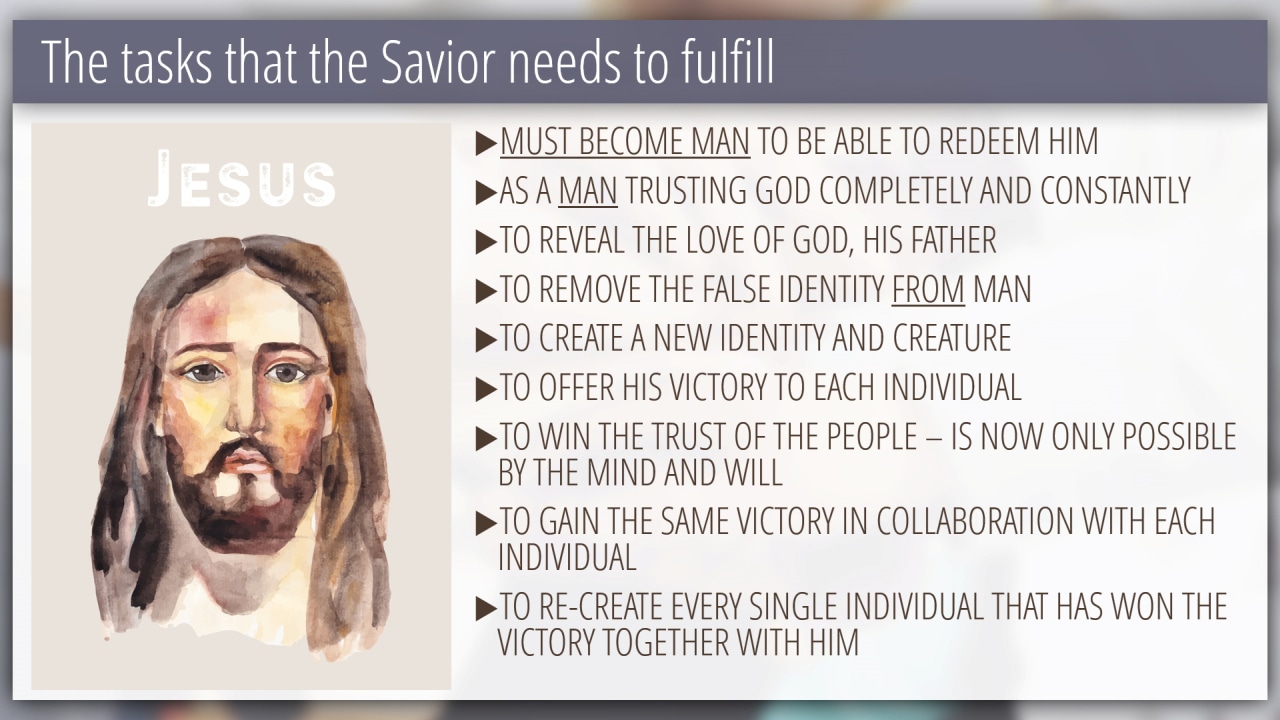 The tasks that the Savior needs to fulfill

JESUS

▶MUST BECOME MAN TO BE ABLE TO REDEEM HIM

▶AS A MAN TRUSTING GOD COMPLETELY AND CONSTANTLY

▶TO REVEAL THE LOVE OF GOD, HIS FATHER

▶TO REMOVE THE FALSE IDENTITY FROM MAN

▶TO CREATE A NEW IDENTITY AND CREATURE

▶TO OFFER HIS VICTORY TO EACH INDIVIDUAL

▶TO WIN THE TRUST OF THE PEOPLE – IS NOW ONLY POSSIBLE BY THE MIND AND WILL

▶TO GAIN THE SAME VICTORY IN COLLABORATION WITH EACH INDIVIDUAL

▶TO RE-CREATE EVERY SINGLE INDIVIDUAL THAT HAS WON THE VICTORY TOGETHER WITH HIM